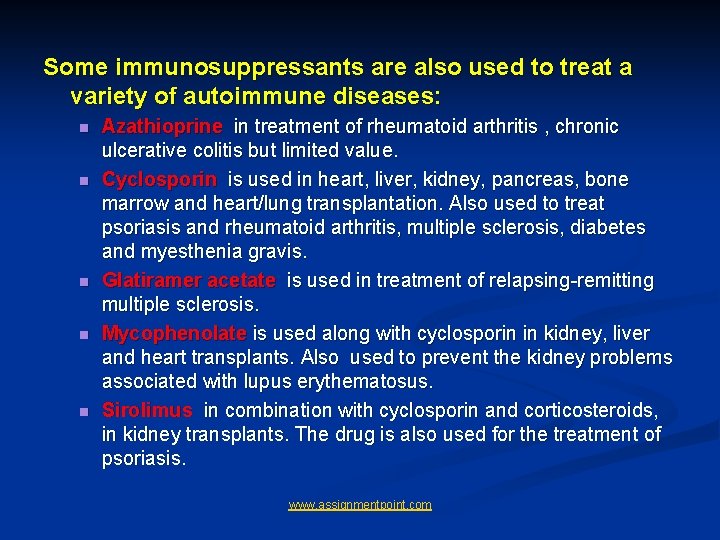 Some immunosuppressants are also used to treat a variety of autoimmune diseases:

- Azathioprine in treatment of rheumatoid arthritis , chronic ulcerative colitis but limited value.
- Cyclosporin is used in heart, liver, kidney, pancreas, bone marrow and heart/lung transplantation. Also used to treat psoriasis and rheumatoid arthritis, multiple sclerosis, diabetes and myesthenia gravis.
- Glatiramer acetate is used in treatment of relapsing-remitting multiple sclerosis.
- Mycophenolate is used along with cyclosporin in kidney, liver and heart transplants. Also used to prevent the kidney problems associated with lupus erythematosus.
- Sirolimus in combination with cyclosporin and corticosteroids, in kidney transplants. The drug is also used for the treatment of psoriasis.

www.assignmentpoint.com